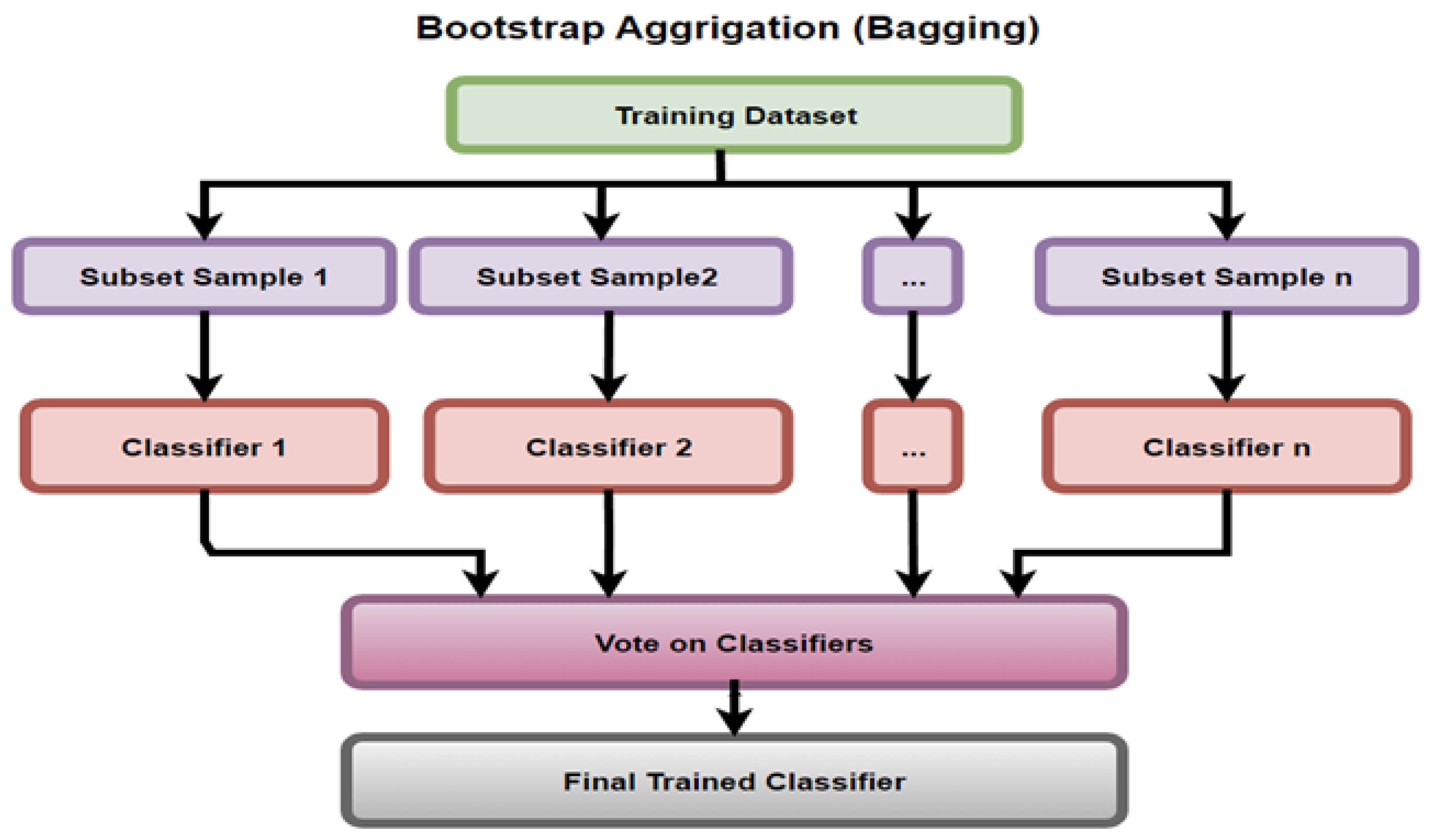 Bootstrap Aggrigation (Bagging)

Training Dataset

Subset Sample 1

Subset Sample2

...

Subset Sample n

Classifier 1

Classifier 2

...

Classifier n

Vote on Classifiers

Final Trained Classifier